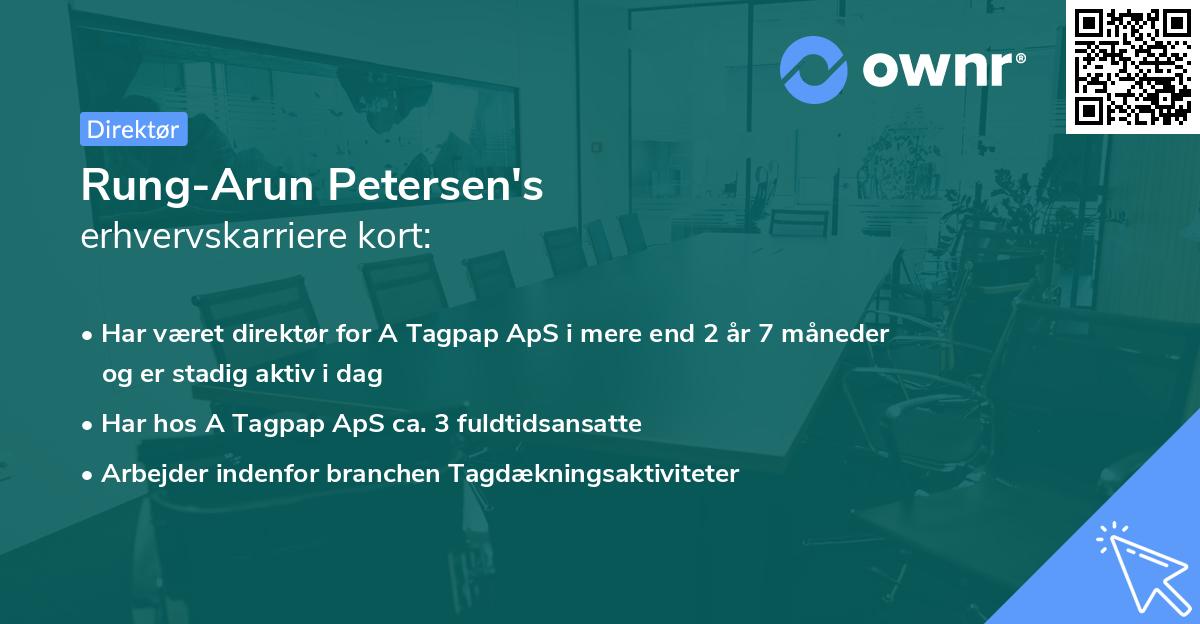 ownr®

Direktør

Rung-Arun Petersen's
erhvervskarriere kort:

• Har været direktør for A Tagpap ApS i mere end 2 år 7 måneder og er stadig aktiv i dag

• Har hos A Tagpap ApS ca. 3 fuldtidsansatte

• Arbejder indenfor branchen Tagdækningsaktiviteter